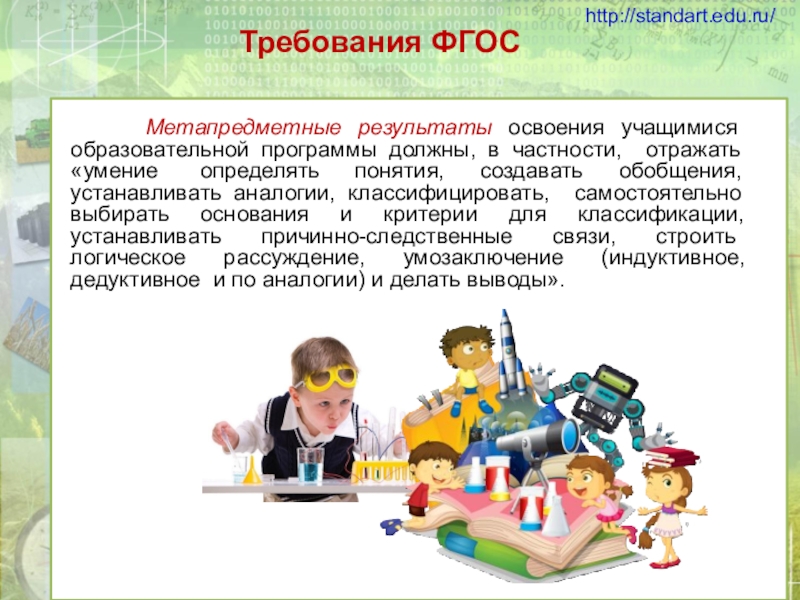 http://standart.edu.ru/

Требования ФГОС

Метапредметные результаты освоения учащимися образовательной программы должны, в частности, отражать «умение определять понятия, создавать обобщения, устанавливать аналогии, классифицировать, самостоятельно выбирать основания и критерии для классификации, устанавливать причинно-следственные связи, строить логическое рассуждение, умозаключение (индуктивное, дедуктивное и по аналогии) и делать выводы».